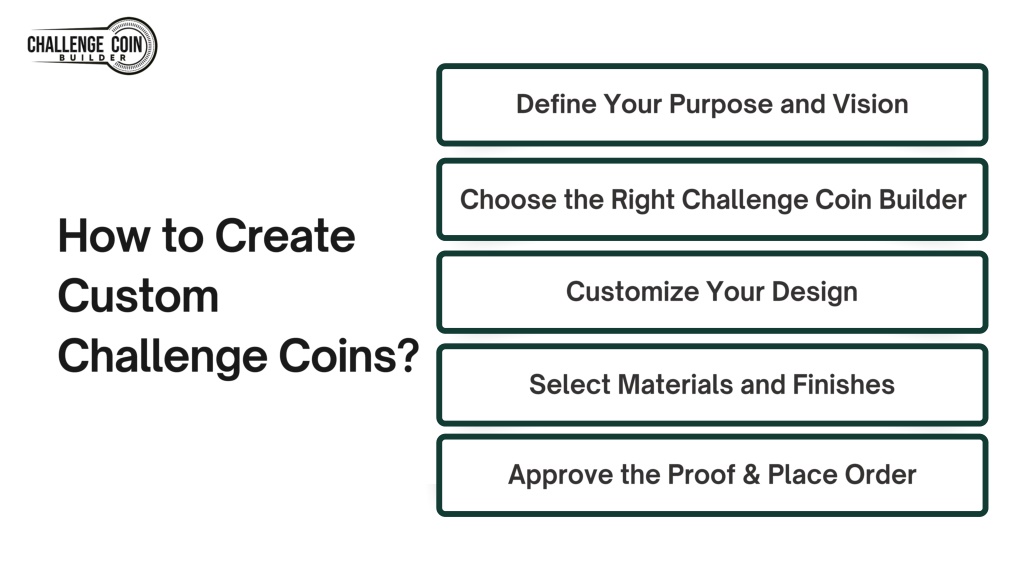 CHALLENGE COIN
BUILDER

How to Create Custom Challenge Coins?

Define Your Purpose and Vision

Choose the Right Challenge Coin Builder

Customize Your Design

Select Materials and Finishes

Approve the Proof & Place Order